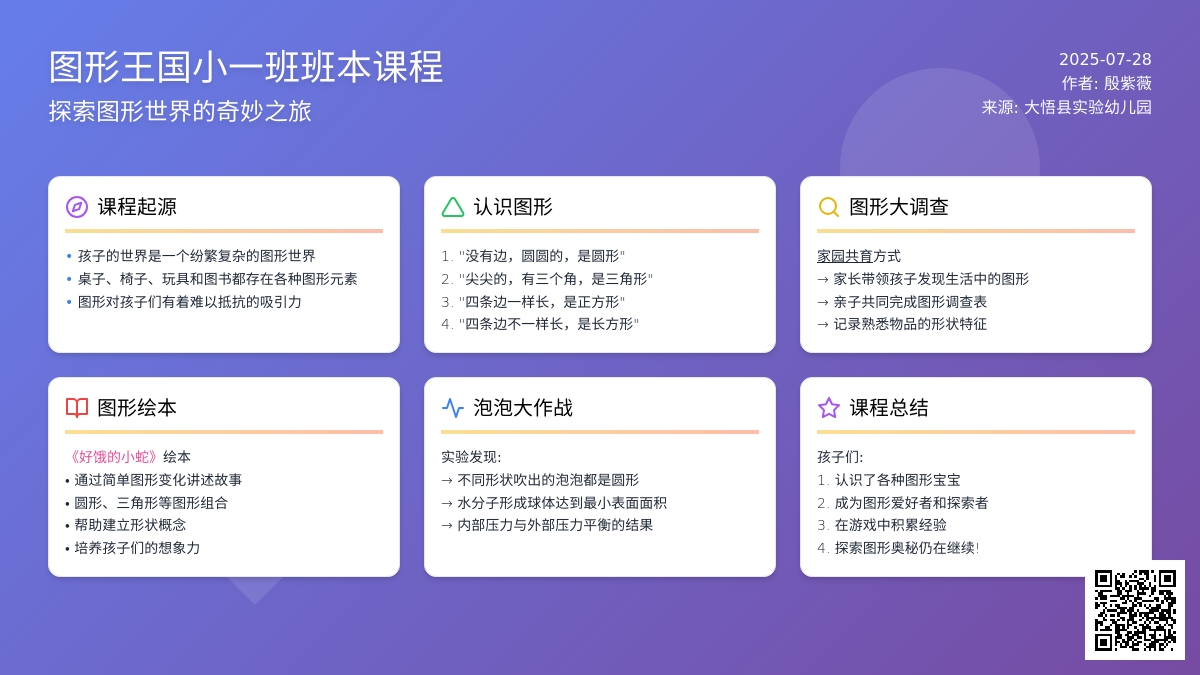 图形王国小一班班本课程

探索图形世界的奇妙之旅

2025-07-28
作者: 殷紫薇
来源: 大悟县实验幼儿园

课程起源

• 孩子的世界是一个纷繁复杂的图形世界
• 桌子、椅子、玩具和图书都存在各种图形元素
• 图形对孩子们有着难以抵抗的吸引力

认识图形

1. "没有边，圆圆的，是圆形"
2. "尖尖的，有三个角，是三角形"
3. "四条边一样长，是正方形"
4. "四条边不一样长，是长方形"

图形大调查

家园共育方式
→ 家长带领孩子发现生活中的图形
→ 亲子共同完成图形调查表
→ 记录熟悉物品的形状特征

图形绘本

《好饿的小蛇》绘本
• 通过简单图形变化讲述故事
• 圆形、三角形等图形组合
• 帮助建立形状概念
• 培养孩子们的想象力

泡泡大作战

实验发现:
→ 不同形状吹出的泡泡都是圆形
→ 水分子形成球体达到最小表面面积
→ 内部压力与外部压力平衡的结果

课程总结

孩子们:
1. 认识了各种图形宝宝
2. 成为图形爱好者和探索者
3. 在游戏中积累经验
4. 探索图形奥秘仍在继续!